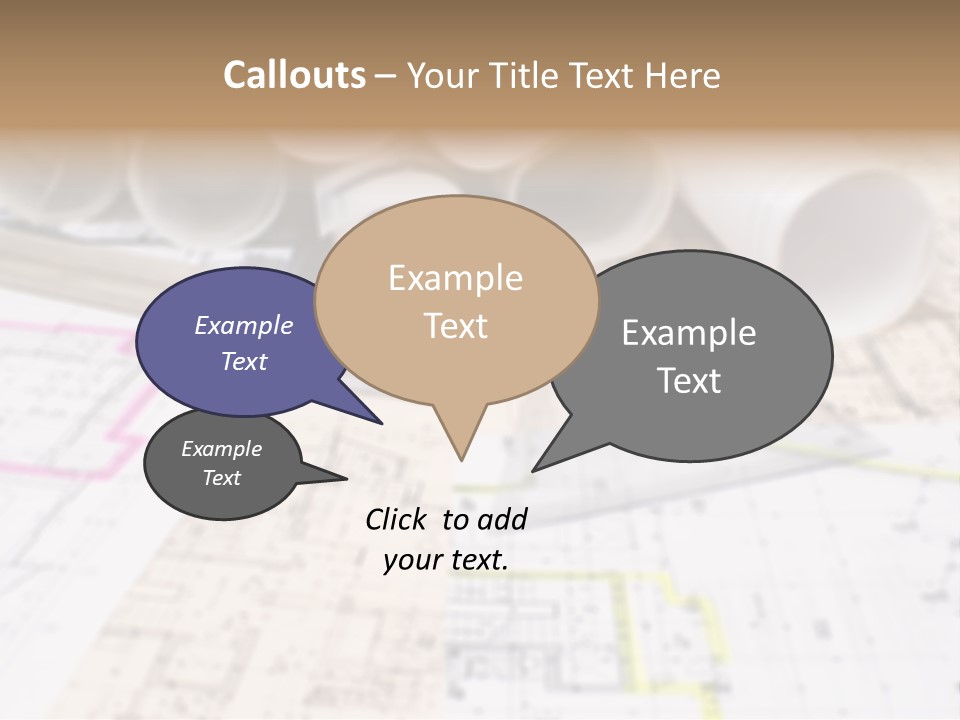 Callouts – Your Title Text Here

Example Text

Example Text

Example Text

Example Text

Click to add your text.